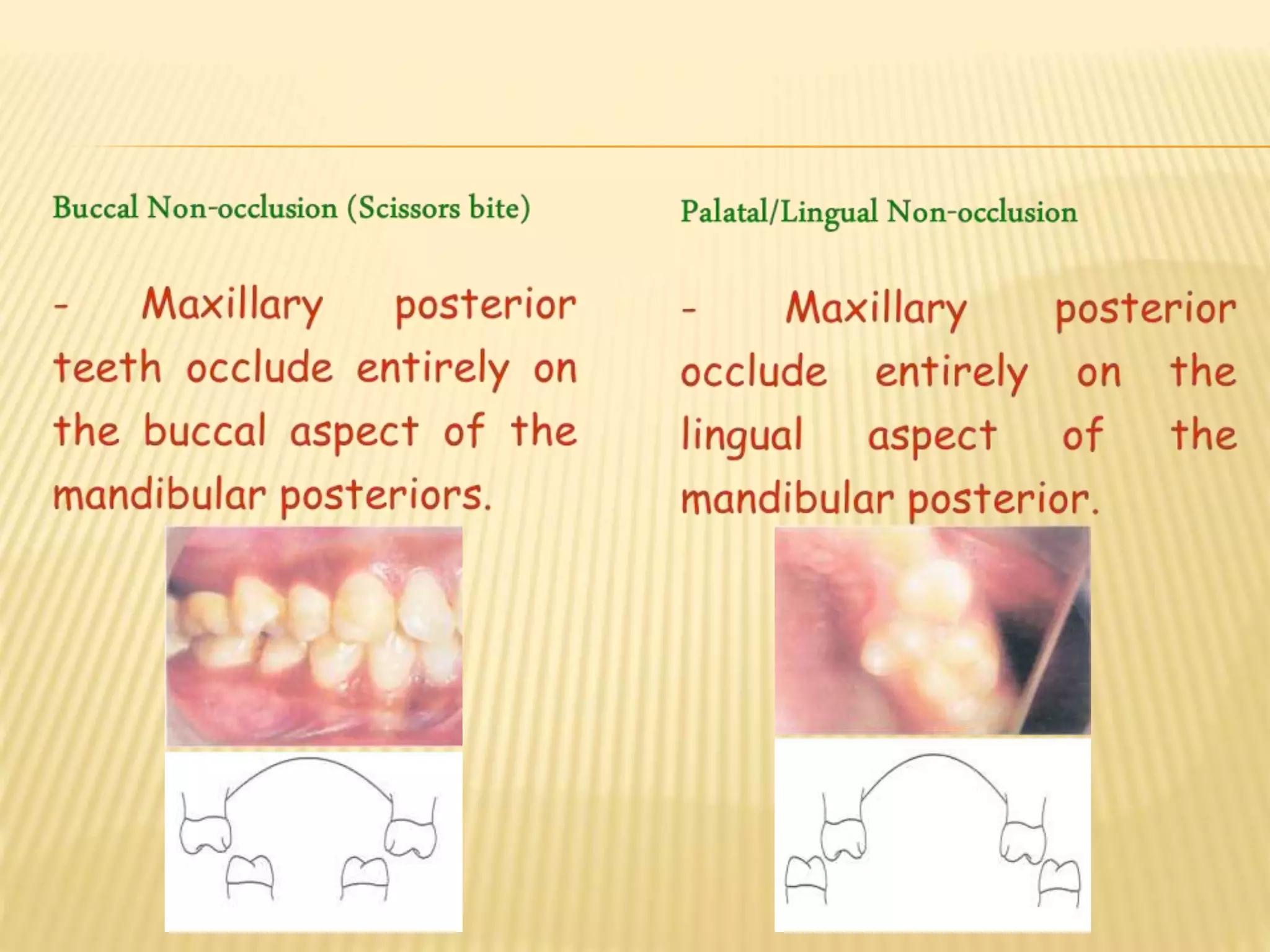 Buccal Non-occlusion (Scissors bite)

- Maxillary posterior teeth occlude entirely on the buccal aspect of the mandibular posteriors.

Palatal/Lingual Non-occlusion

- Maxillary posterior occlude entirely on the lingual aspect of the mandibular posterior.